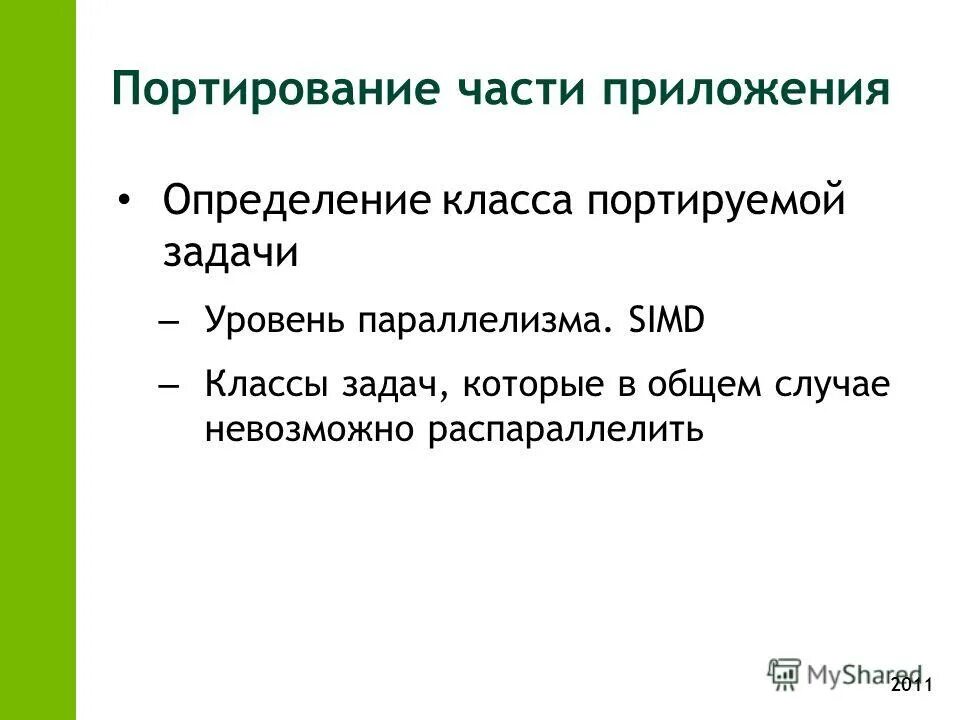 Портирование части приложения

• Определение класса портируемой задачи

– Уровень параллелизма. SIMD

– Классы задач, которые в общем случае невозможно распараллелить

MyShared

2011